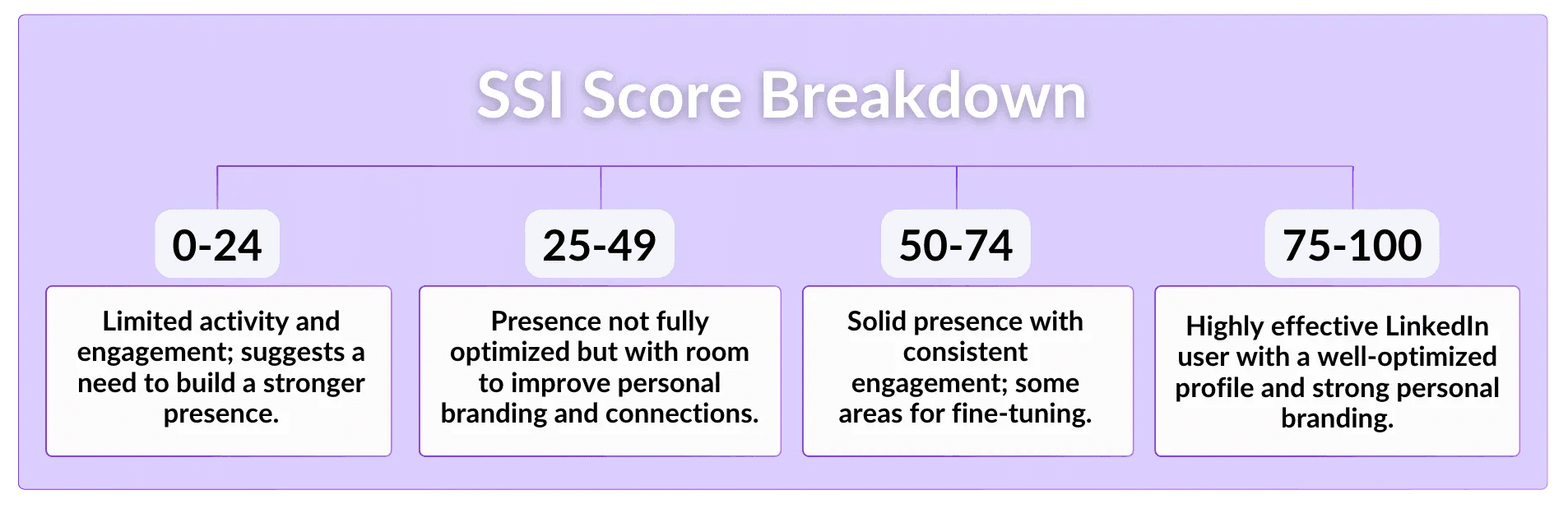 SSI Score Breakdown

0-24

Limited activity and engagement; suggests a need to build a stronger presence.

25-49

Presence not fully optimized but with room to improve personal branding and connections.

50-74

Solid presence with consistent engagement; some areas for fine-tuning.

75-100

Highly effective LinkedIn user with a well-optimized profile and strong personal branding.